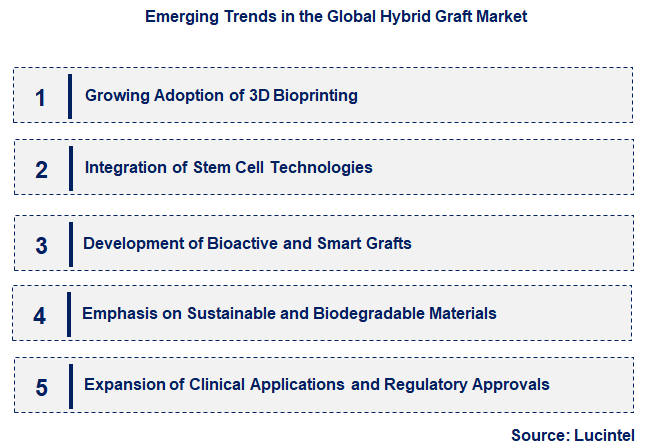 Emerging Trends in the Global Hybrid Graft Market

1 Growing Adoption of 3D Bioprinting

2 Integration of Stem Cell Technologies

3 Development of Bioactive and Smart Grafts

4 Emphasis on Sustainable and Biodegradable Materials

5 Expansion of Clinical Applications and Regulatory Approvals

Source: Lucintel